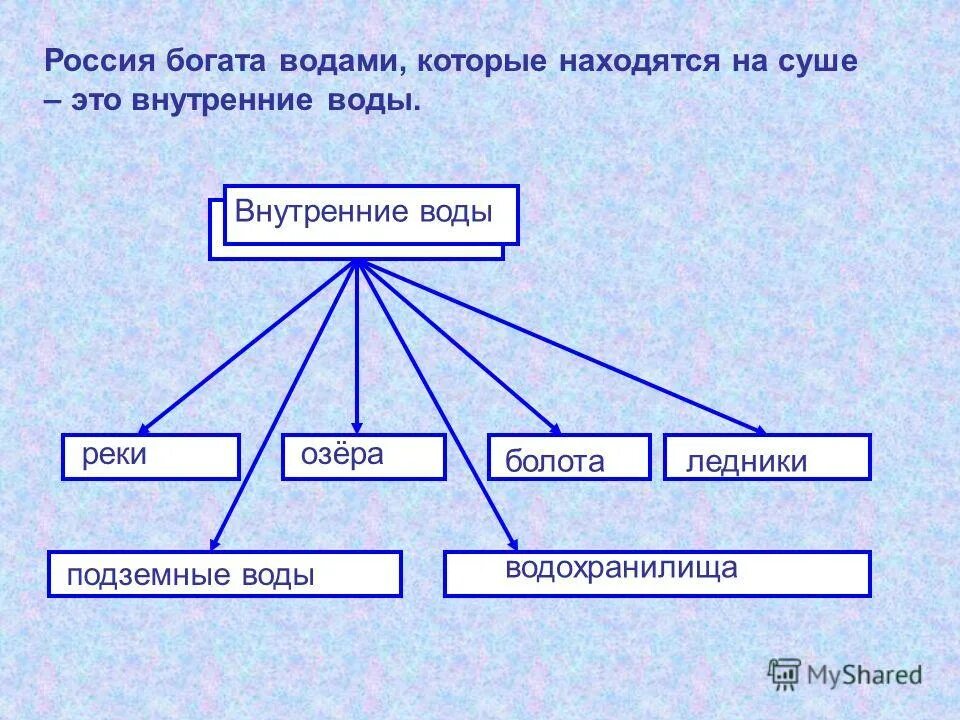 Россия богата водами, которые находятся на суше – это внутренние воды.

Внутренние воды

реки

озёра

болота

ледники

подземные воды

водохранилища

MyShared